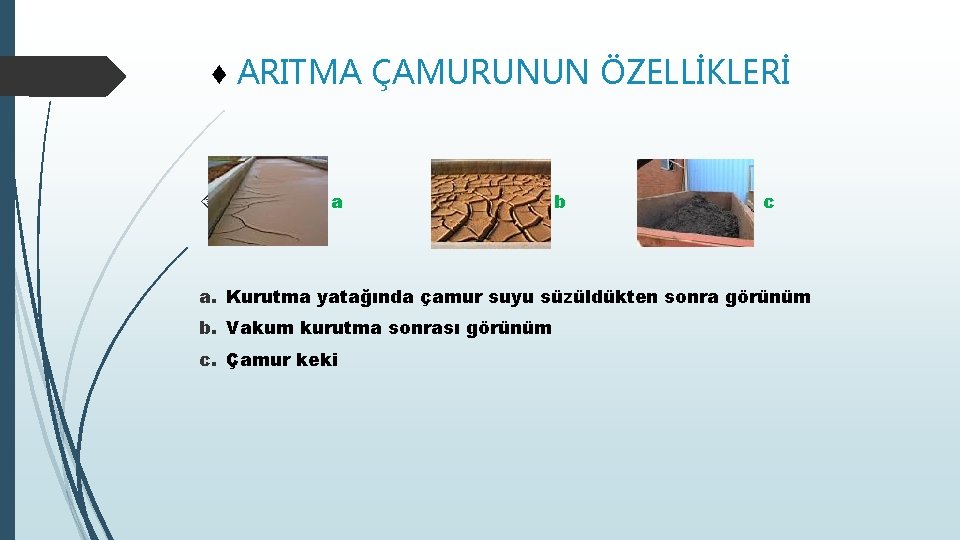 ♦ ARITMA ÇAMURUNUN ÖZELLİKLERİ

a

b

c

a. Kurutma yatağında çamur suyu süzüldükten sonra görünüm
b. Vakum kurutma sonrası görünüm
c. Çamur keki